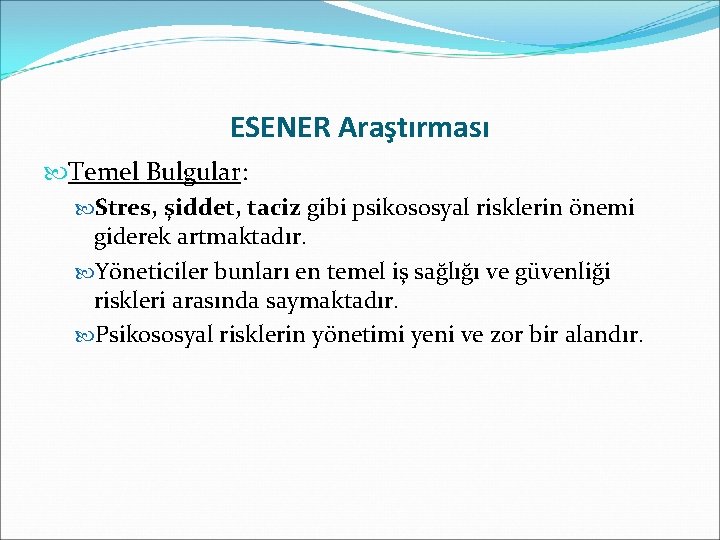 ESENER Araştırması

Temel Bulgular:

Stres, şiddet, taciz gibi psikososyal risklerin önemi giderek artmaktadır.

Yöneticiler bunları en temel iş sağlığı ve güvenliği riskleri arasında saymaktadır.

Psikososyal risklerin yönetimi yeni ve zor bir alandır.